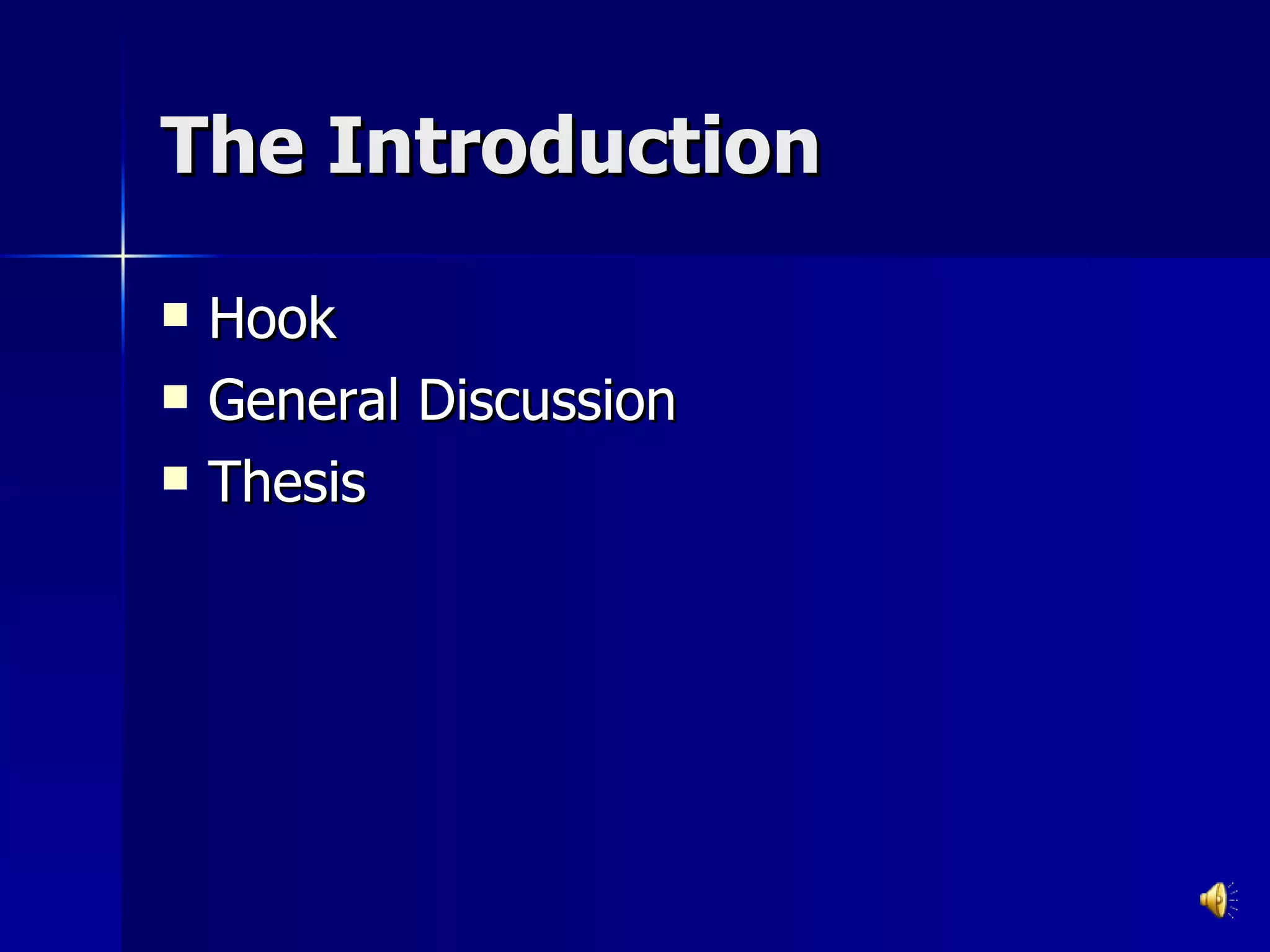 The Introduction

- Hook
- General Discussion
- Thesis